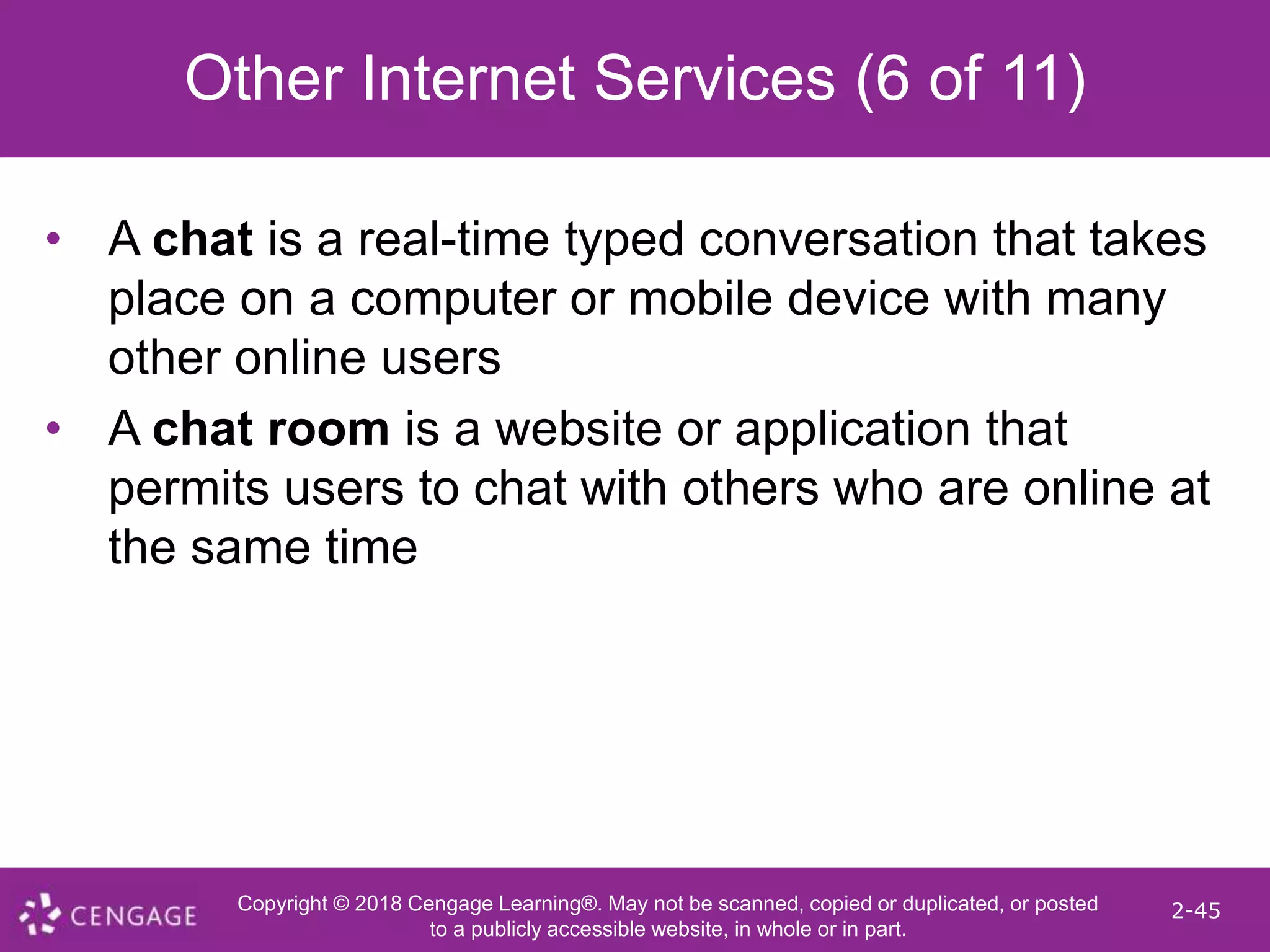 Other Internet Services (6 of 11)

• A chat is a real-time typed conversation that takes place on a computer or mobile device with many other online users

• A chat room is a website or application that permits users to chat with others who are online at the same time

CENGAGE

Copyright © 2018 Cengage Learning®. May not be scanned, copied or duplicated, or posted to a publicly accessible website, in whole or in part.

2-45